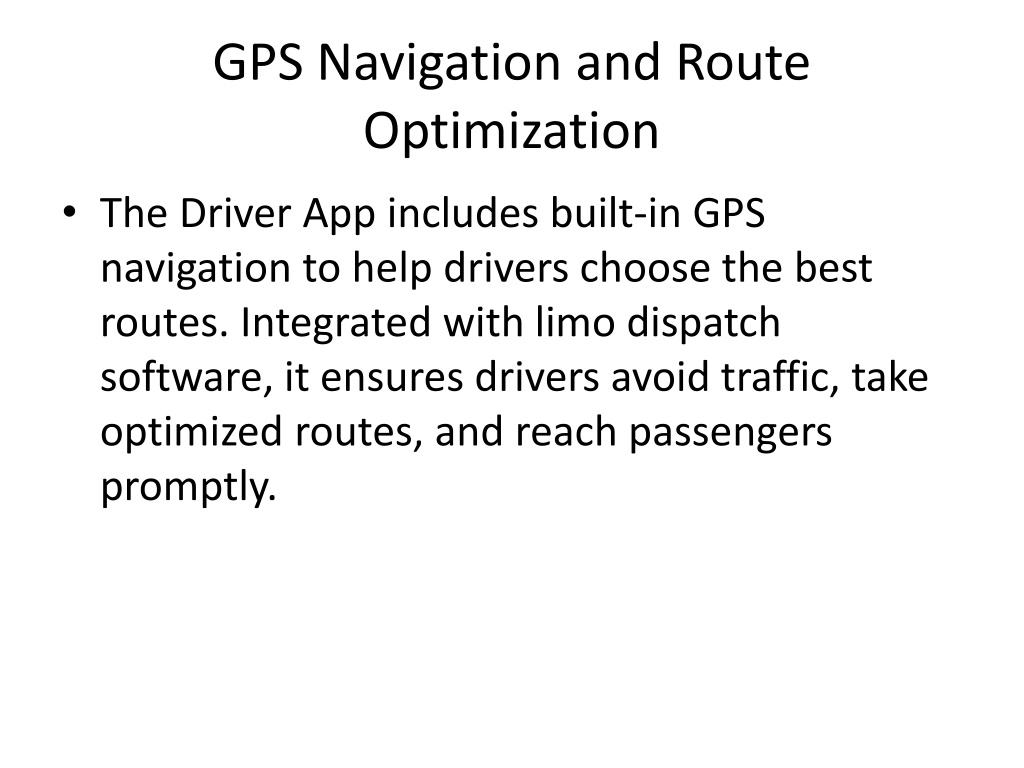 GPS Navigation and Route Optimization

• The Driver App includes built-in GPS navigation to help drivers choose the best routes. Integrated with limo dispatch software, it ensures drivers avoid traffic, take optimized routes, and reach passengers promptly.